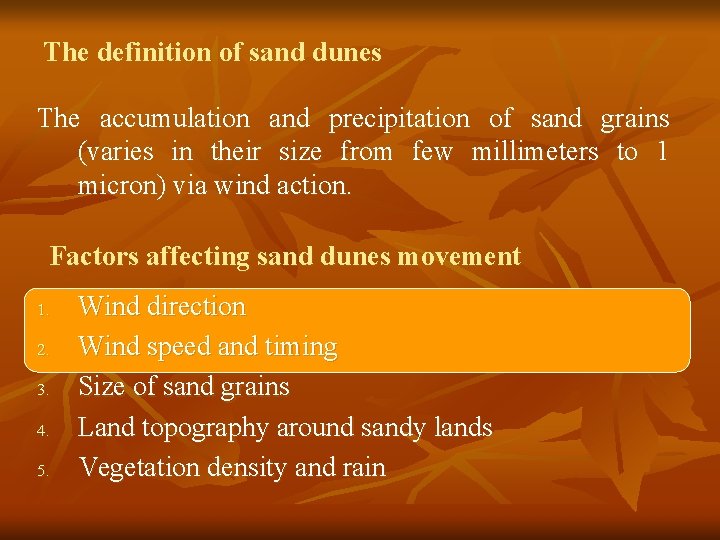 The definition of sand dunes

The accumulation and precipitation of sand grains (varies in their size from few millimeters to 1 micron) via wind action.

Factors affecting sand dunes movement

1. Wind direction
2. Wind speed and timing
3. Size of sand grains
4. Land topography around sandy lands
5. Vegetation density and rain